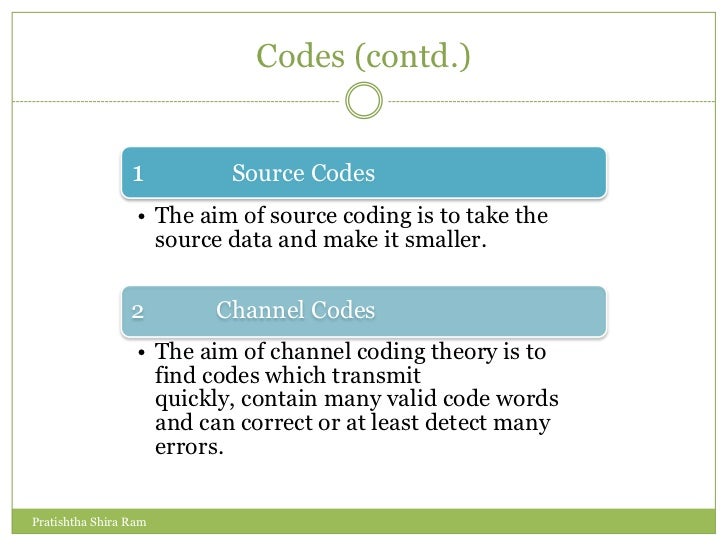 Codes (contd.)

1 Source Codes

• The aim of source coding is to take the source data and make it smaller.

2 Channel Codes

• The aim of channel coding theory is to find codes which transmit quickly, contain many valid code words and can correct or at least detect many errors.

Pratishtha Shira Ram